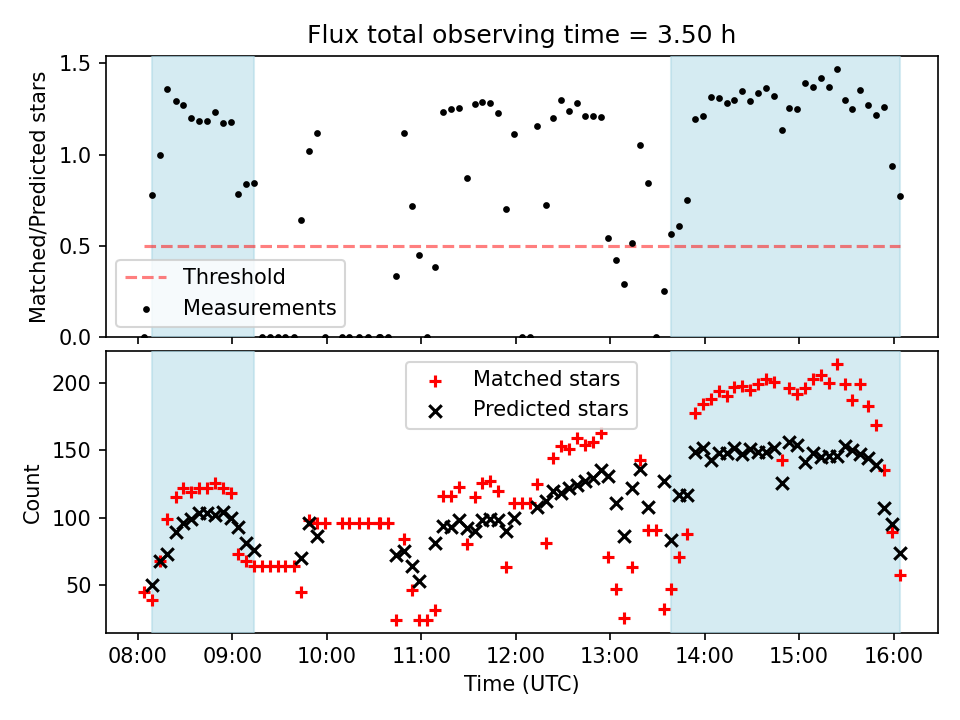 Flux total observing time = 3.50 h

Matched/Predicted stars

1.5
1.0
0.5
0.0

Threshold
Measurements

Count

200
150
100
50

Matched stars
Predicted stars

08:00
09:00
10:00
11:00
12:00
13:00
14:00
15:00
16:00

Time (UTC)